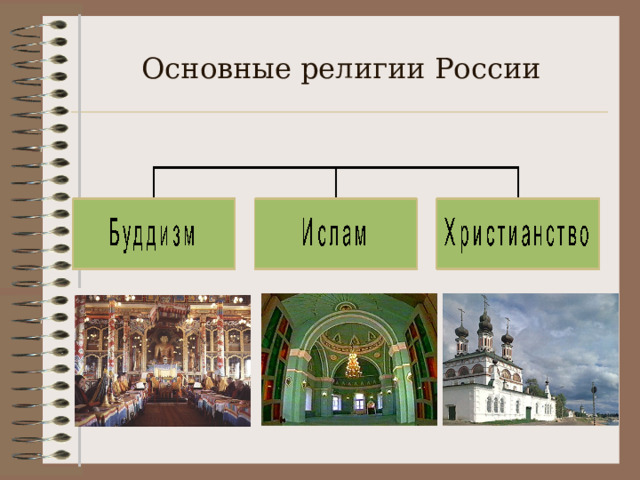 Основные религии России

Буддизм

Ислам

Христианство